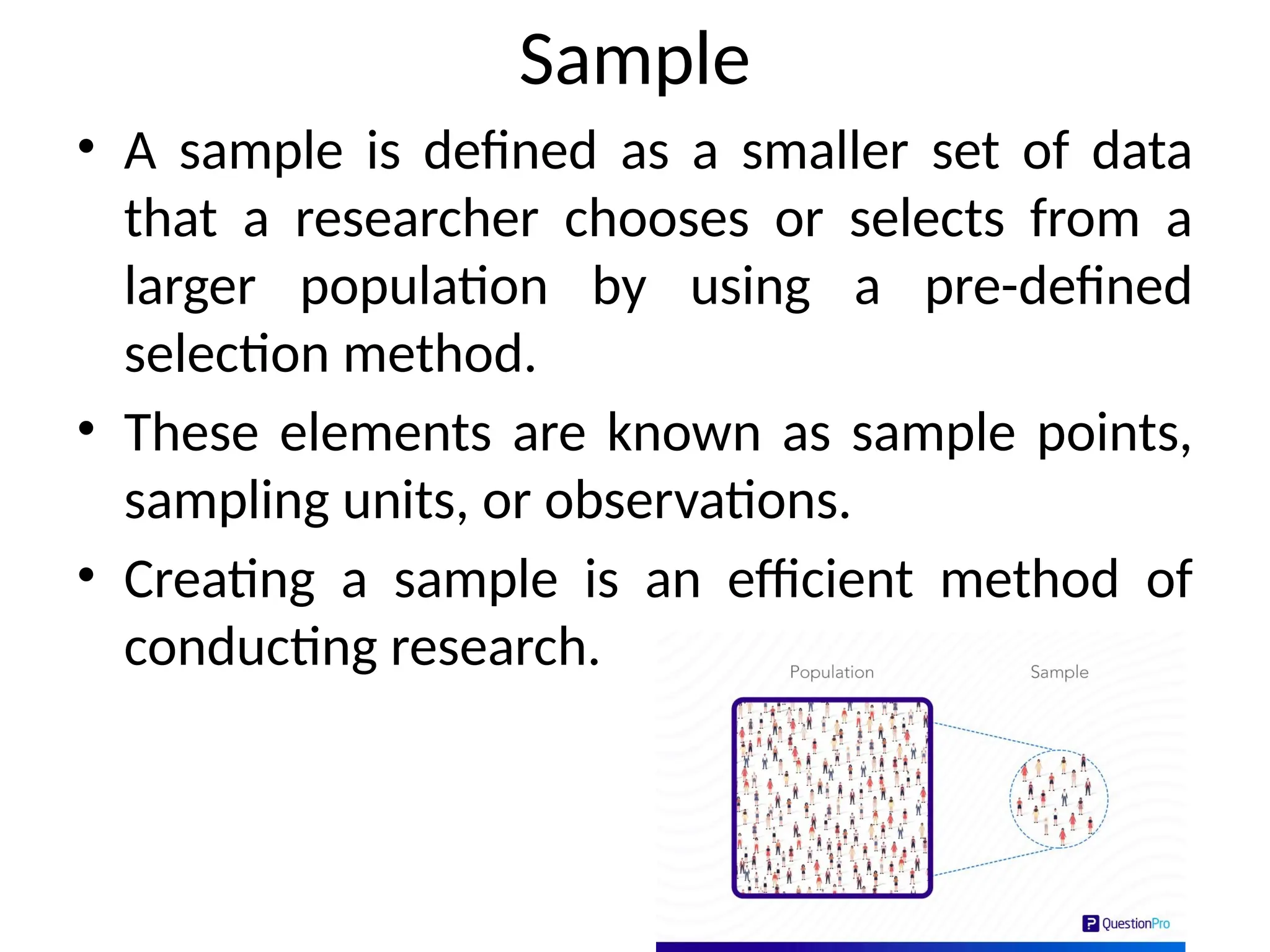 Sample

• A sample is defined as a smaller set of data that a researcher chooses or selects from a larger population by using a pre-defined selection method.

• These elements are known as sample points, sampling units, or observations.

• Creating a sample is an efficient method of conducting research.

Population

Sample

QuestionPro